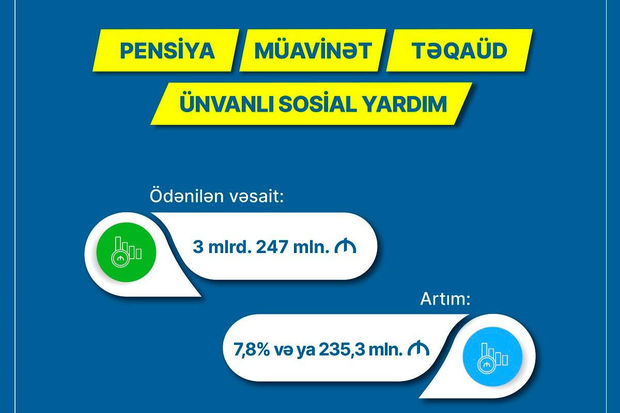 PENSİYA MÜAVİNƏT TƏQAÜD

ÜNVANLI SOSİAL YARDIM

Ödənilən vəsait:

3 mlrd. 247 mln. ₼

Artım:

7,8% və ya 235,3 mln. ₼